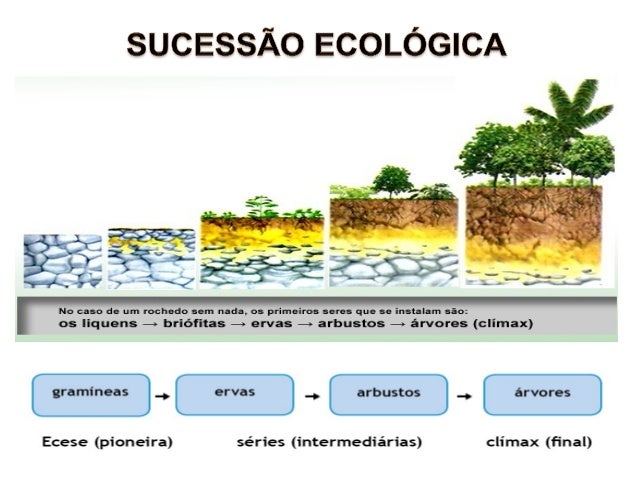 SUCESSÃO ECOLÓGICA

No caso de um rochedo sem nada, os primeiros seres que se instalam são:
os liquens → briófitas → ervas → arbustos → árvores (clímax)

gramíneas → ervas → arbustos → árvores

Ecese (pioneira) séries (intermediárias) clímax (final)